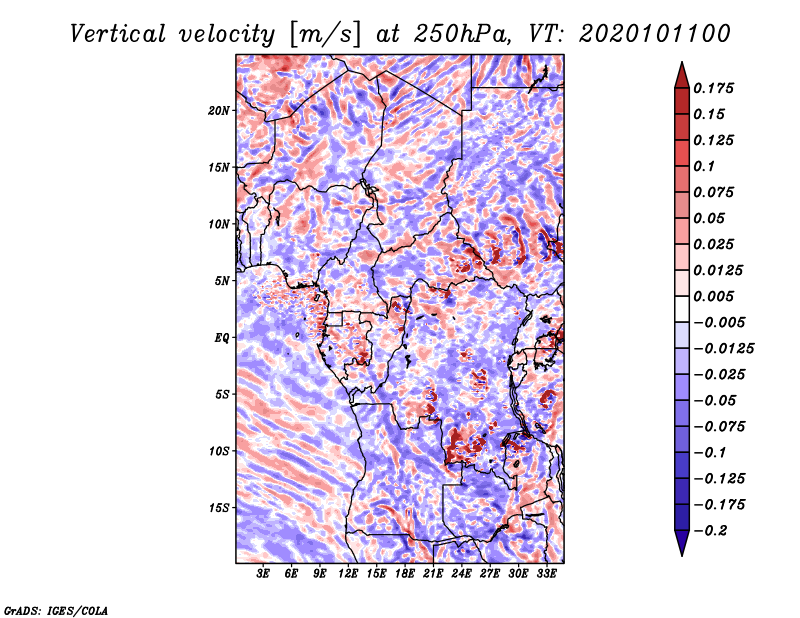 Vertical velocity [m/s] at 250hPa, VT: 2020101100

20N
15N
10N
5N
EQ
5S
10S
15S

3E 6E 9E 12E 15E 18E 21E 24E 27E 30E 33E

0.175
0.15
0.125
0.1
0.075
0.05
0.025
0.0125
0.005
−0.005
−0.0125
−0.025
−0.05
−0.075
−0.1
−0.125
−0.175
−0.2

GrADS: IGES/COLA